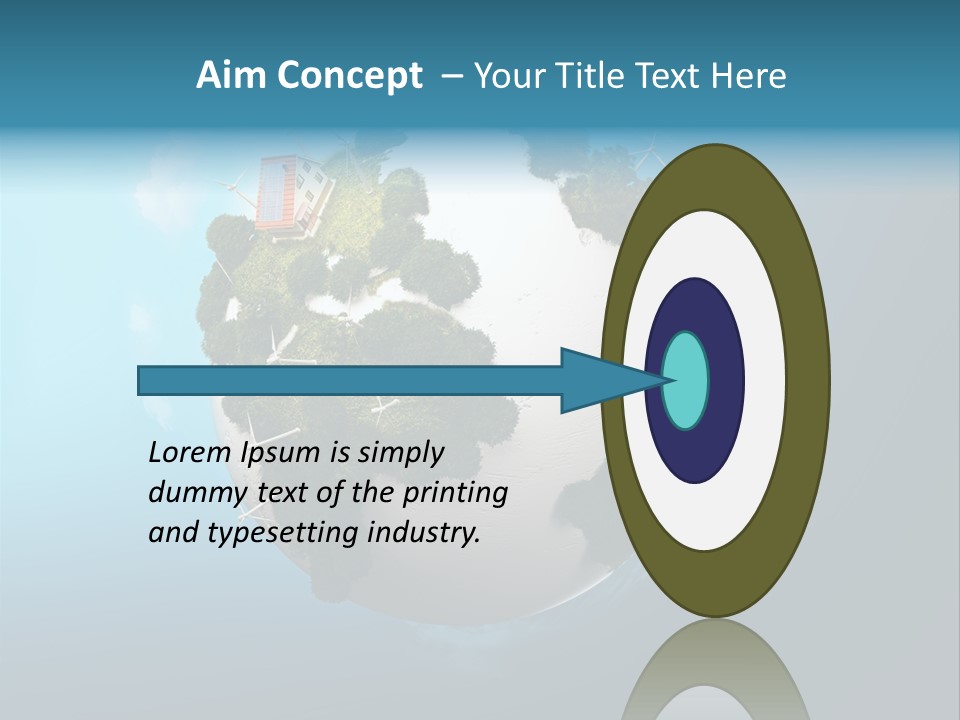 Aim Concept – Your Title Text Here

Lorem Ipsum is simply dummy text of the printing and typesetting industry.